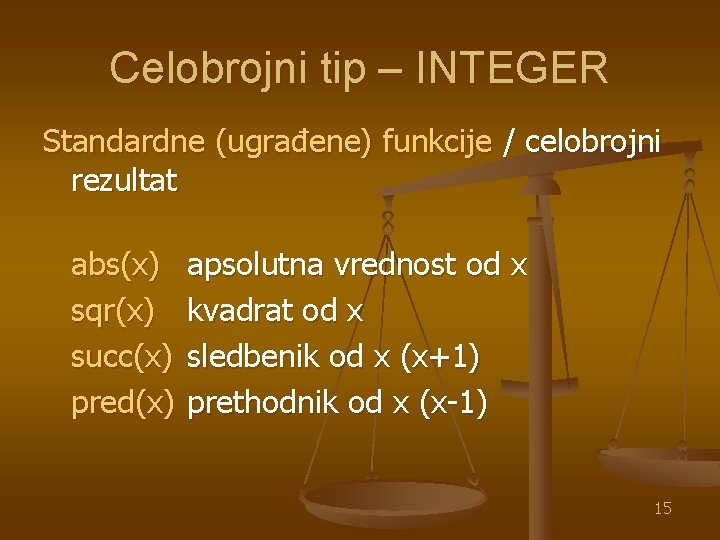 Celobrojni tip – INTEGER

Standardne (ugrađene) funkcije / celobrojni rezultat

abs(x) apsolutna vrednost od x
sqr(x) kvadrat od x
succ(x) sledbenik od x (x+1)
pred(x) prethodnik od x (x-1)

15